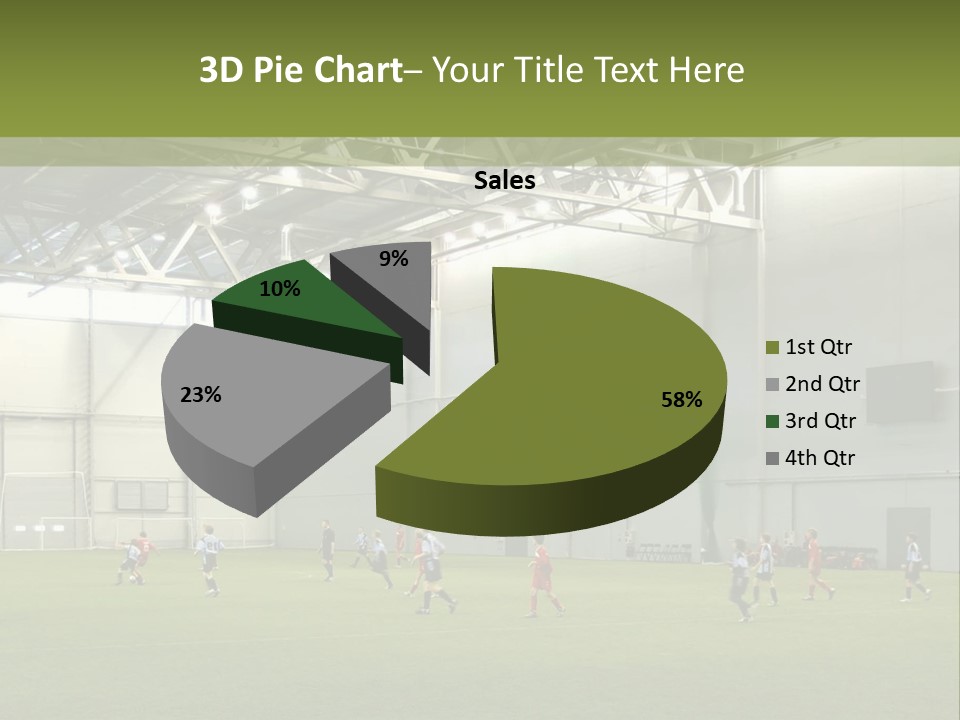 3D Pie Chart– Your Title Text Here

Sales

9%

10%

23%

58%

1st Qtr
2nd Qtr
3rd Qtr
4th Qtr